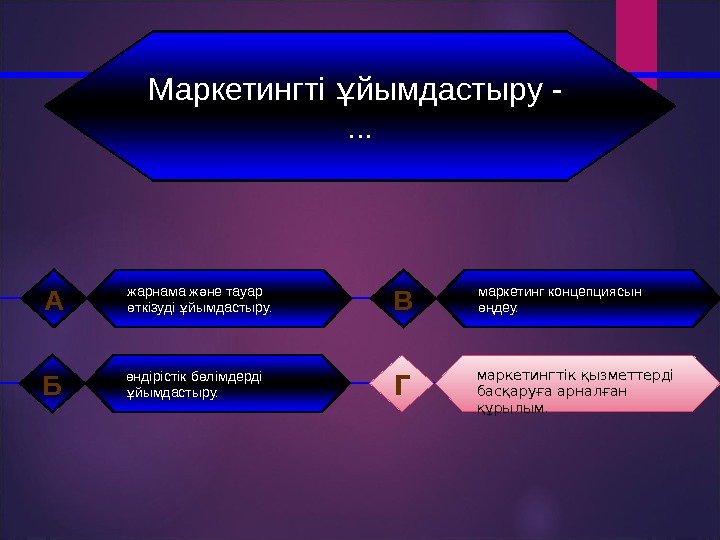 Маркетингті ұйымдастыру - ...

А
жарнама және тауар өткізуді ұйымдастыру.

В
маркетинг концепциясын өңдеу.

Б
өндірістік бөлімдерді ұйымдастыру.

Г
маркетингтік қызметтерді басқаруға арналған құрылым.